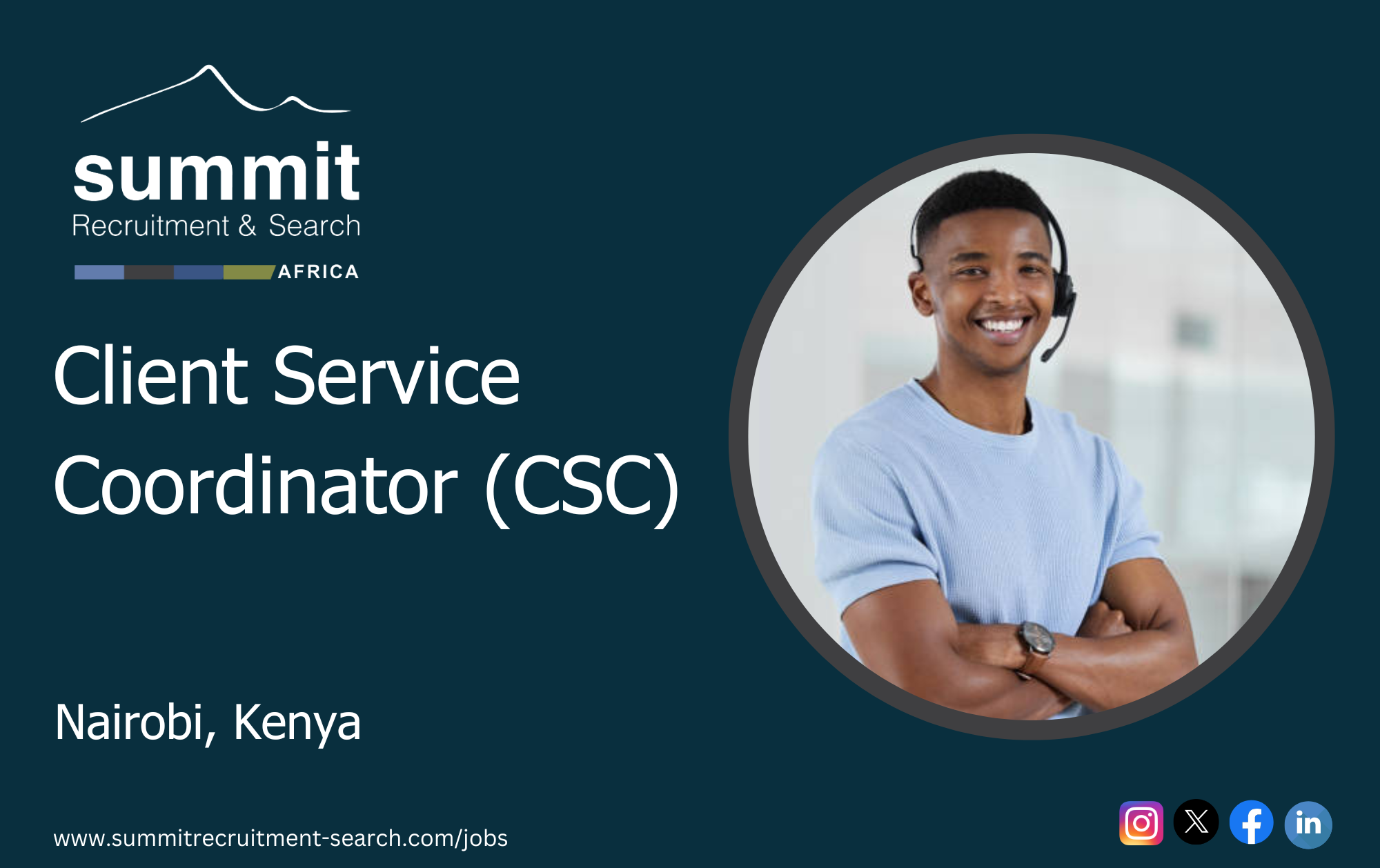 summit
Recruitment & Search
AFRICA

Client Service Coordinator (CSC)

Nairobi, Kenya

www.summitrecruitment-search.com/jobs

in